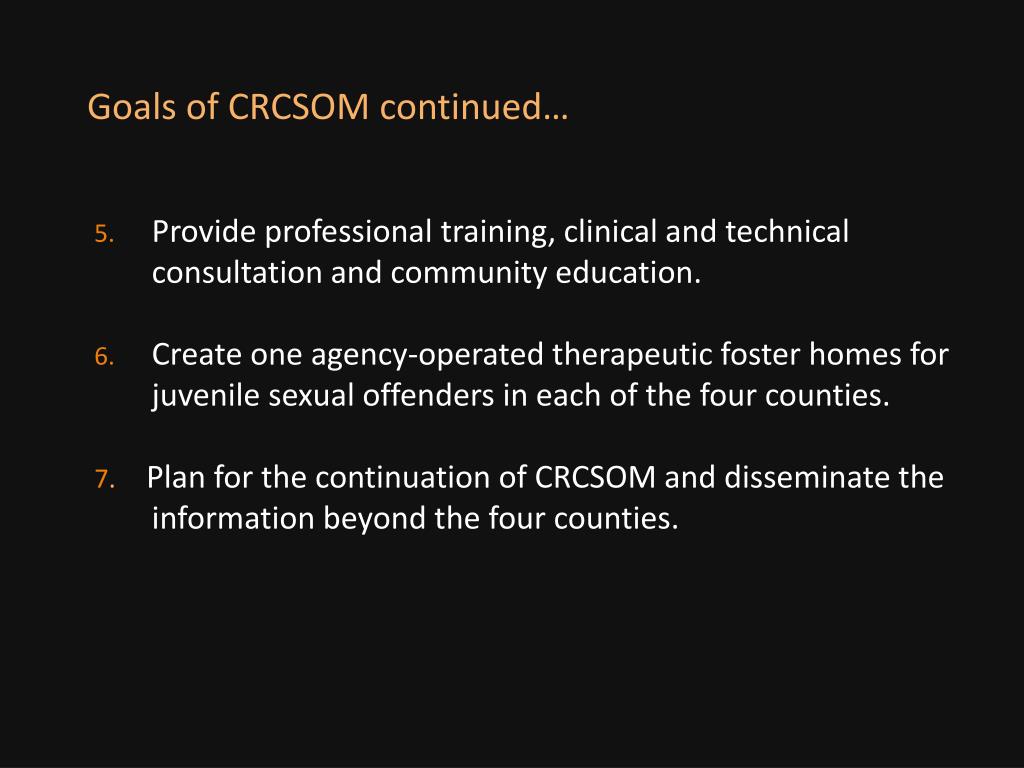 Goals of CRCSOM continued…

5. Provide professional training, clinical and technical consultation and community education.

6. Create one agency-operated therapeutic foster homes for juvenile sexual offenders in each of the four counties.

7. Plan for the continuation of CRCSOM and disseminate the information beyond the four counties.